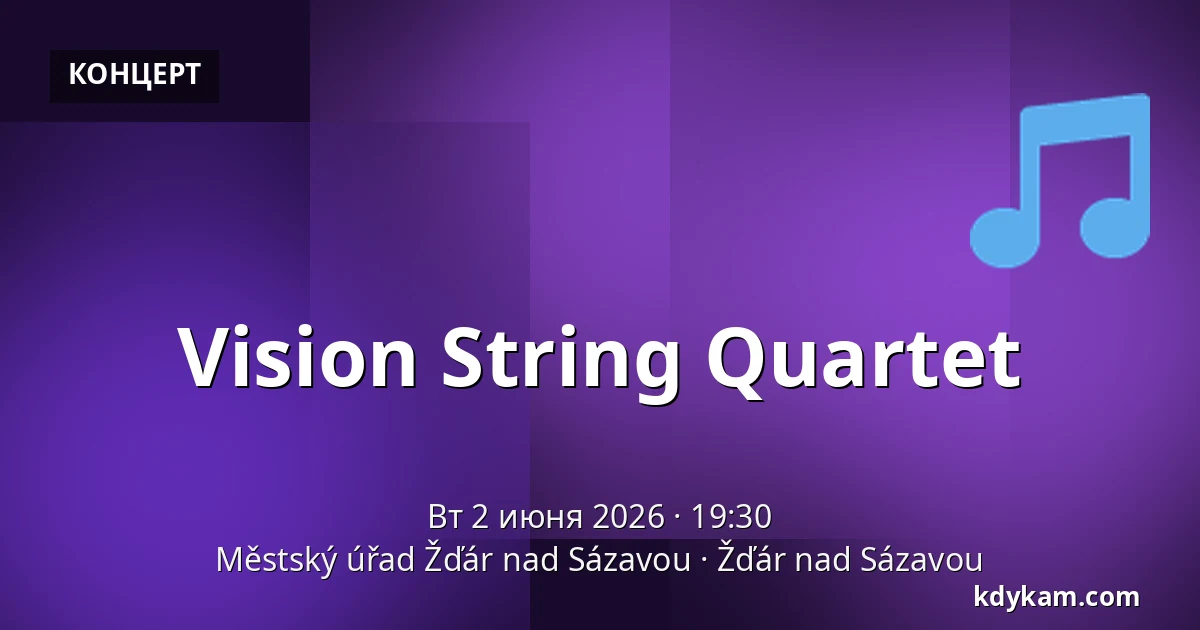 КОНЦЕРТ

Vision String Quartet

Вт 2 июня 2026 · 19:30
Městský úřad Žďár nad Sázavou · Žďár nad Sázavou

kdykam.com